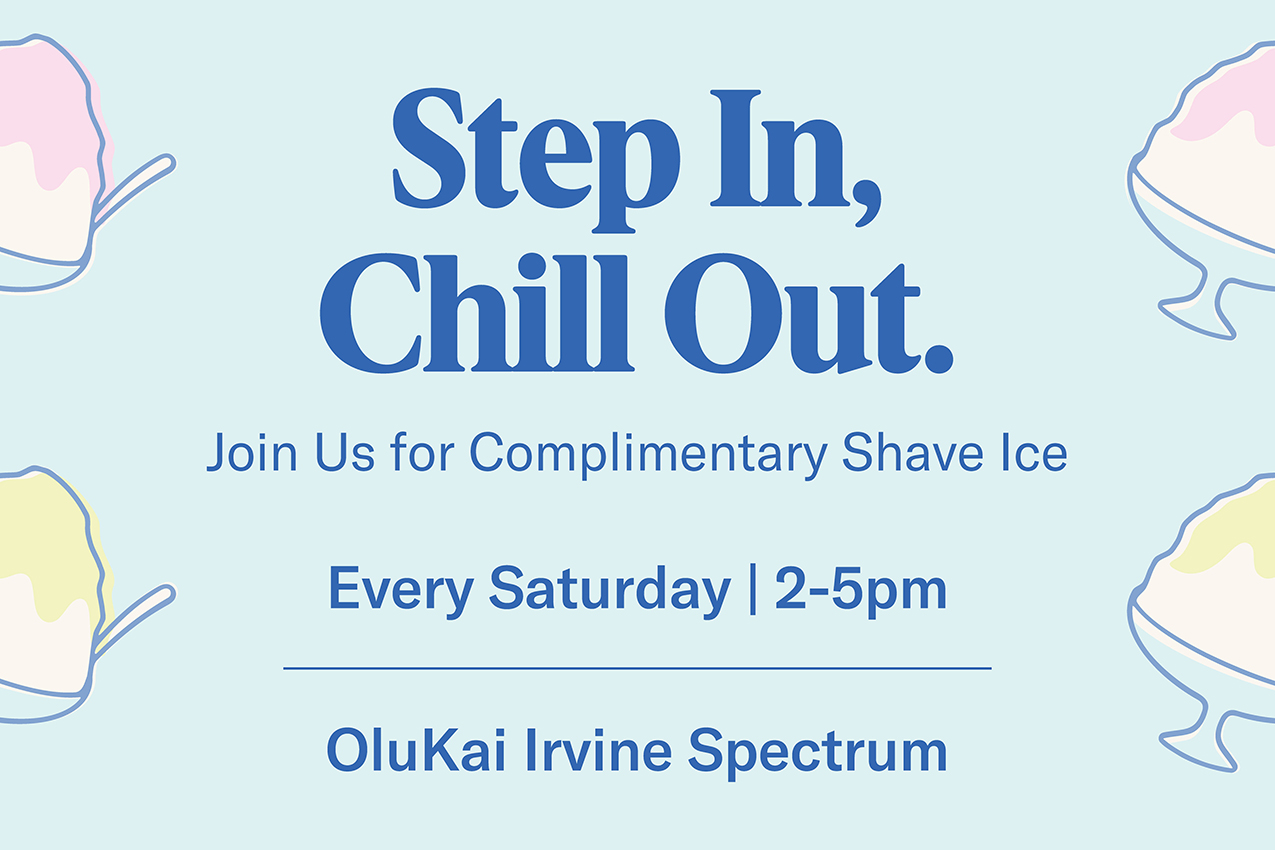 Step In, Chill Out.

Join Us for Complimentary Shave Ice

Every Saturday | 2-5pm

OluKai Irvine Spectrum